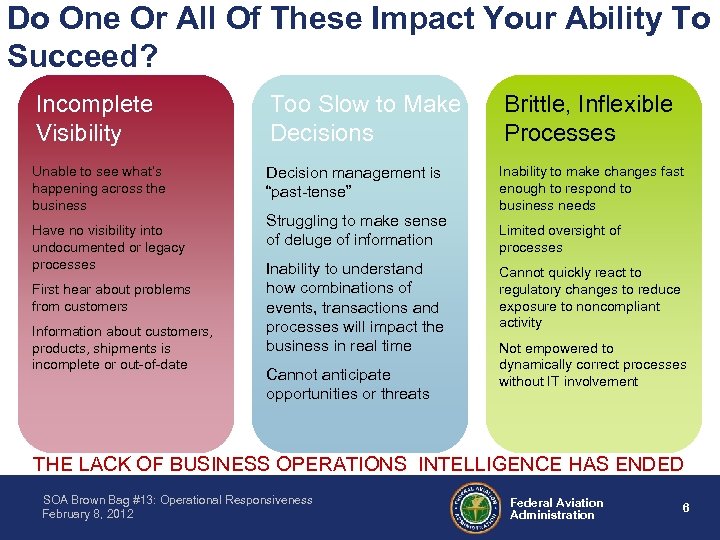 Do One Or All Of These Impact Your Ability To Succeed?

Incomplete Visibility

Unable to see what's happening across the business

Have no visibility into undocumented or legacy processes

First hear about problems from customers

Information about customers, products, shipments is incomplete or out-of-date

Too Slow to Make Decisions

Decision management is "past-tense"

Struggling to make sense of deluge of information

Inability to understand how combinations of events, transactions and processes will impact the business in real time

Cannot anticipate opportunities or threats

Brittle, Inflexible Processes

Inability to make changes fast enough to respond to business needs

Limited oversight of processes

Cannot quickly react to regulatory changes to reduce exposure to noncompliant activity

Not empowered to dynamically correct processes without IT involvement

THE LACK OF BUSINESS OPERATIONS INTELLIGENCE HAS ENDED

SOA Brown Bag #13: Operational Responsiveness
February 8, 2012

FEDERAL AVIATION ADMINISTRATION

Federal Aviation Administration

6